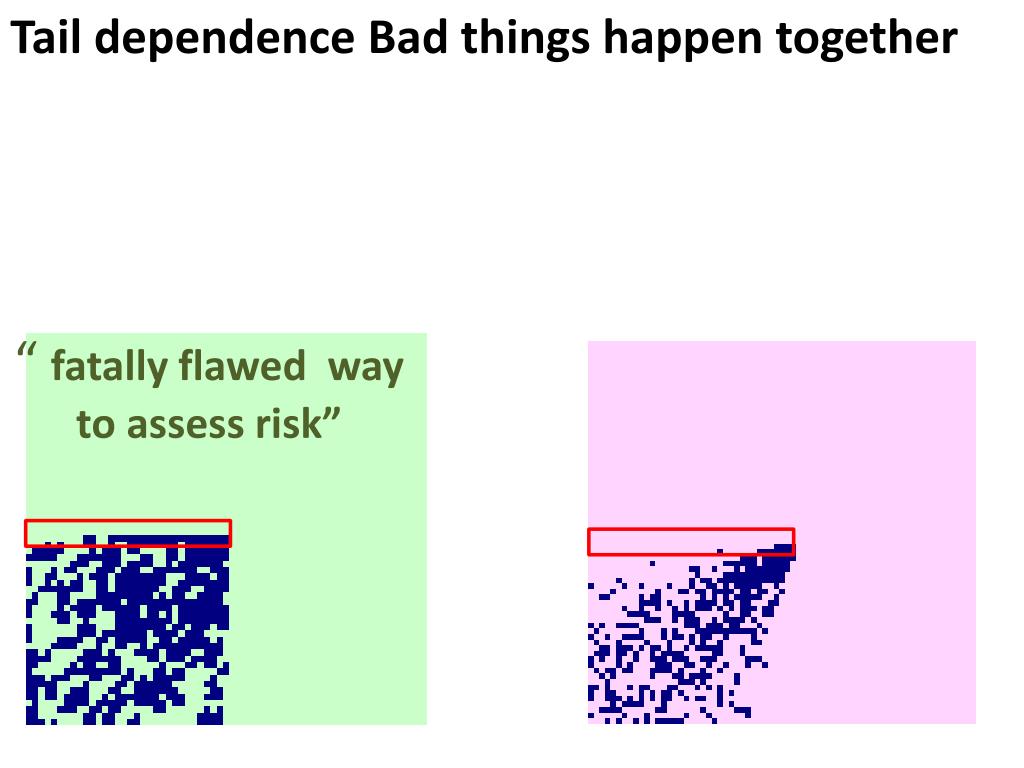 Tail dependence Bad things happen together

“ fatally flawed way to assess risk”